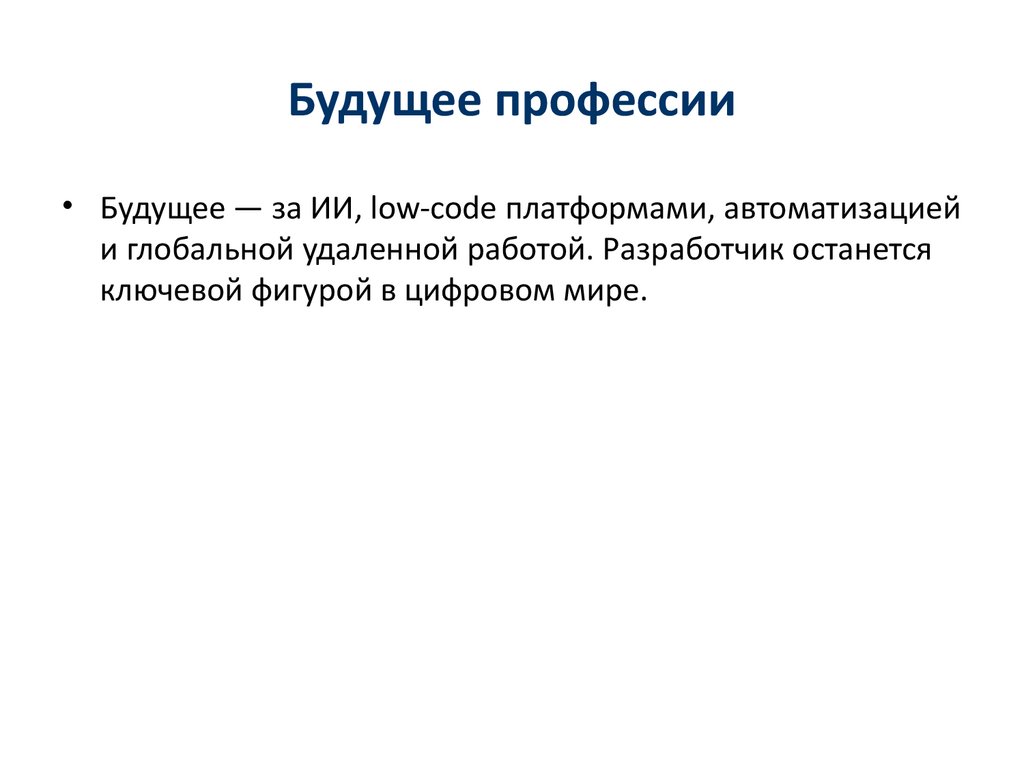 Будущее профессии

• Будущее — за ИИ, low-code платформами, автоматизацией и глобальной удаленной работой. Разработчик останется ключевой фигурой в цифровом мире.